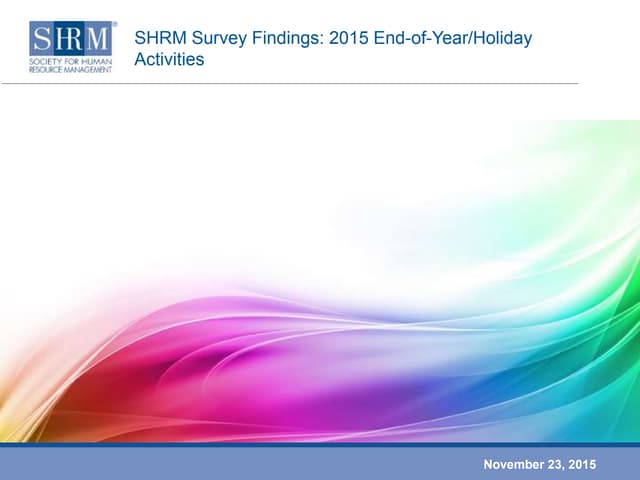 SHRM®
SOCIETY FOR HUMAN RESOURCE MANAGEMENT

SHRM Survey Findings: 2015 End-of-Year/Holiday Activities

November 23, 2015